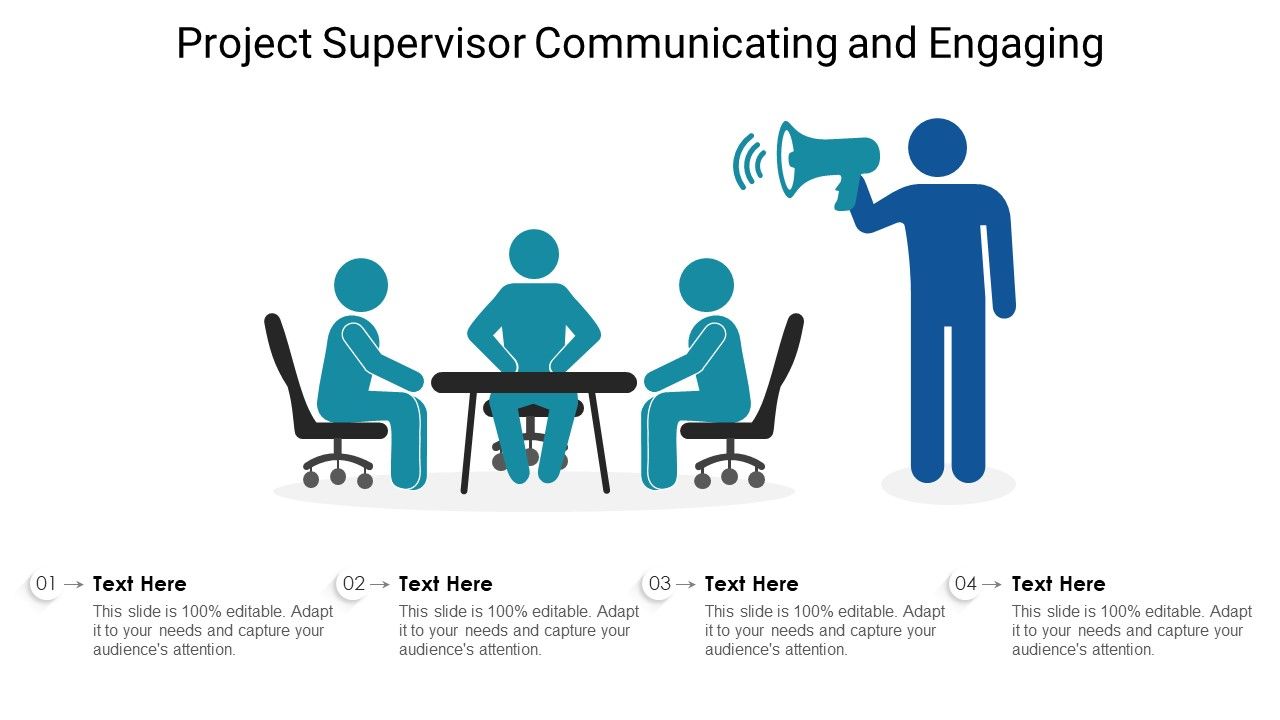 Project Supervisor Communicating and Engaging

01 → Text Here
This slide is 100% editable. Adapt it to your needs and capture your audience's attention.

02 → Text Here
This slide is 100% editable. Adapt it to your needs and capture your audience's attention.

03 → Text Here
This slide is 100% editable. Adapt it to your needs and capture your audience's attention.

04 → Text Here
This slide is 100% editable. Adapt it to your needs and capture your audience's attention.